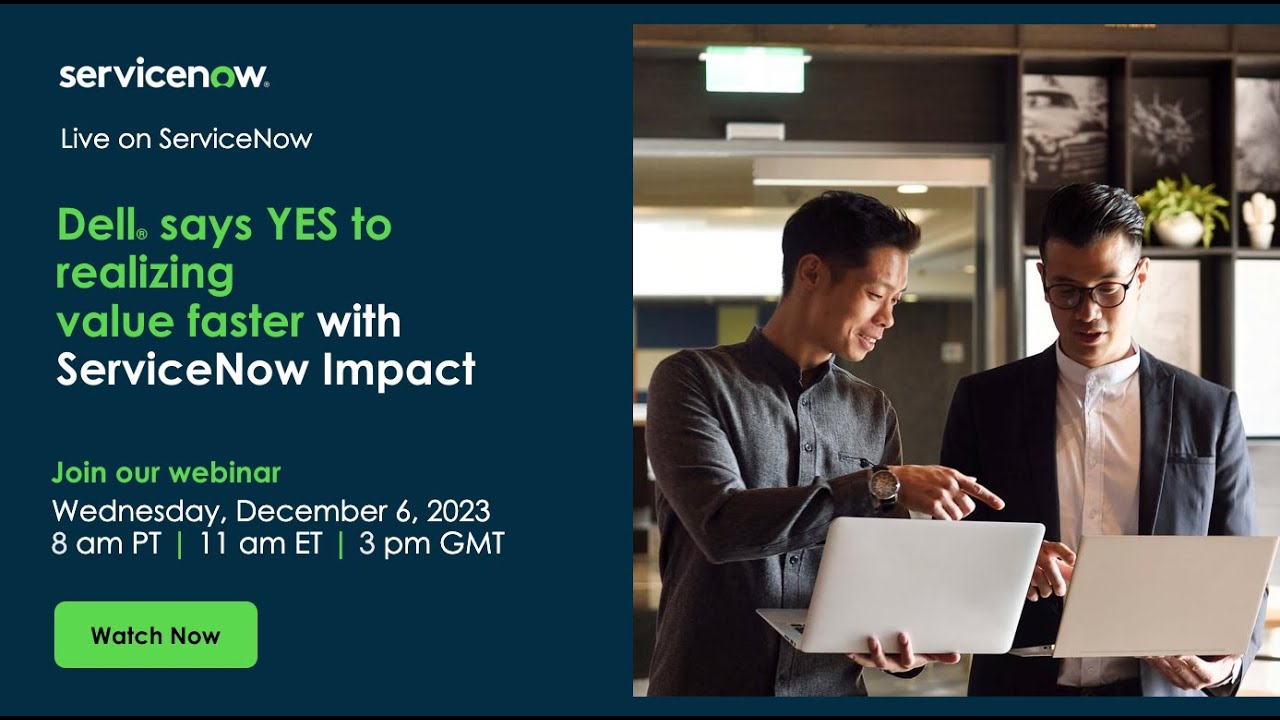 servicenow.

Live on ServiceNow

Dell® says YES to realizing value faster with ServiceNow Impact

Join our webinar
Wednesday, December 6, 2023
8 am PT | 11 am ET | 3 pm GMT

Watch Now